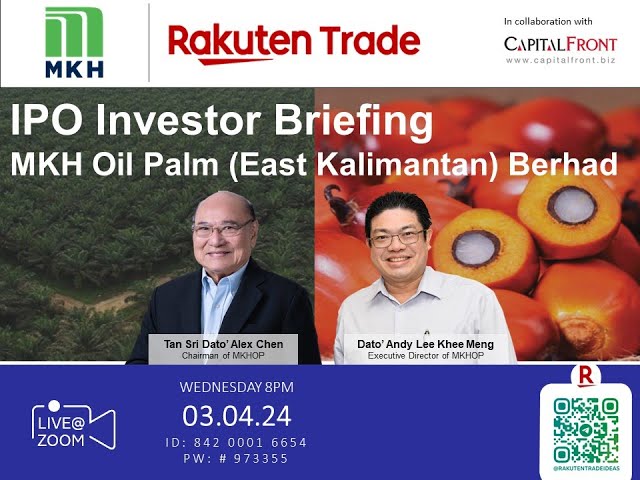 MKH

Rakuten Trade

In collaboration with
CAPITALFRONT
www.capitalfront.biz

IPO Investor Briefing
MKH Oil Palm (East Kalimantan) Berhad

Tan Sri Dato' Alex Chen
Chairman of MKHOP

Dato' Andy Lee Khee Meng
Executive Director of MKHOP

LIVE@
ZOOM

WEDNESDAY 8PM
03.04.24
ID: 842 0001 6654
PW: # 973355

R

@RAKUTENTRADEIDEAS